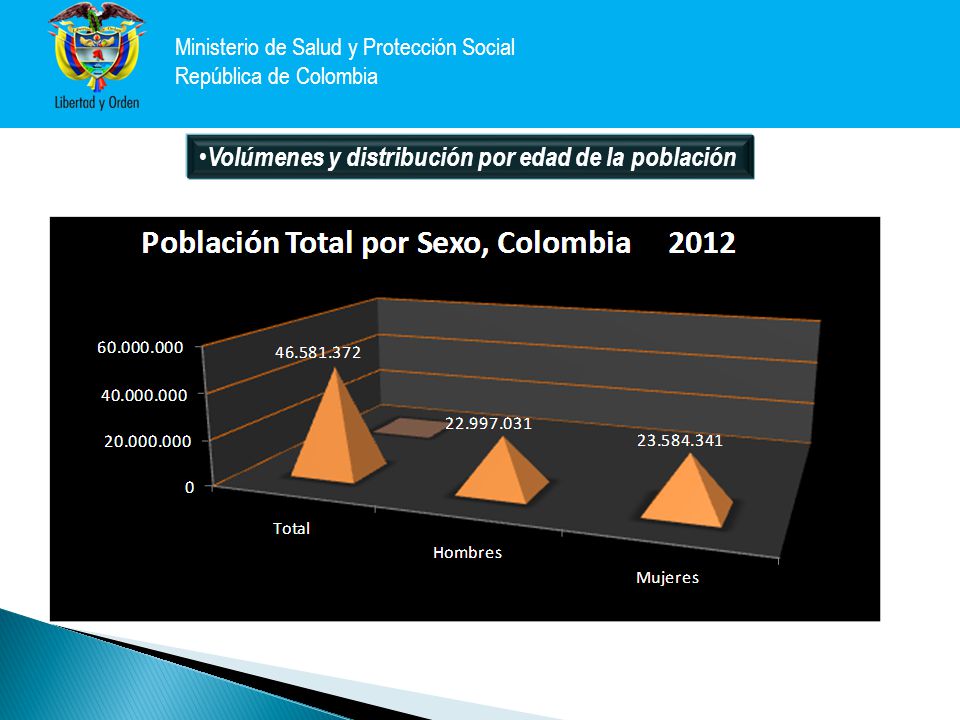 Libertad y Orden

Ministerio de Salud y Protección Social
República de Colombia

•Volúmenes y distribución por edad de la población

Población Total por Sexo, Colombia 2012

60.000.000
40.000.000
20.000.000
0

46.581.372
22.997.031
23.584.341

Total
Hombres
Mujeres